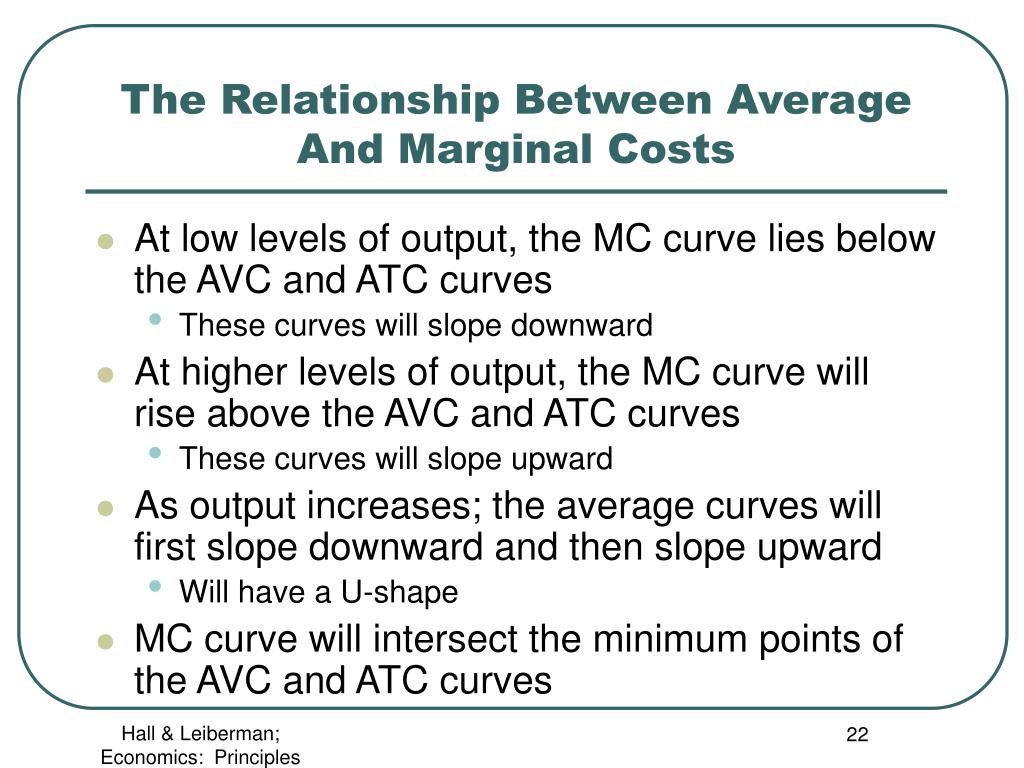 The Relationship Between Average And Marginal Costs

- At low levels of output, the MC curve lies below the AVC and ATC curves
  - These curves will slope downward
- At higher levels of output, the MC curve will rise above the AVC and ATC curves
  - These curves will slope upward
- As output increases; the average curves will first slope downward and then slope upward
  - Will have a U-shape
- MC curve will intersect the minimum points of the AVC and ATC curves

Hall & Leiberman;
Economics: Principles

22